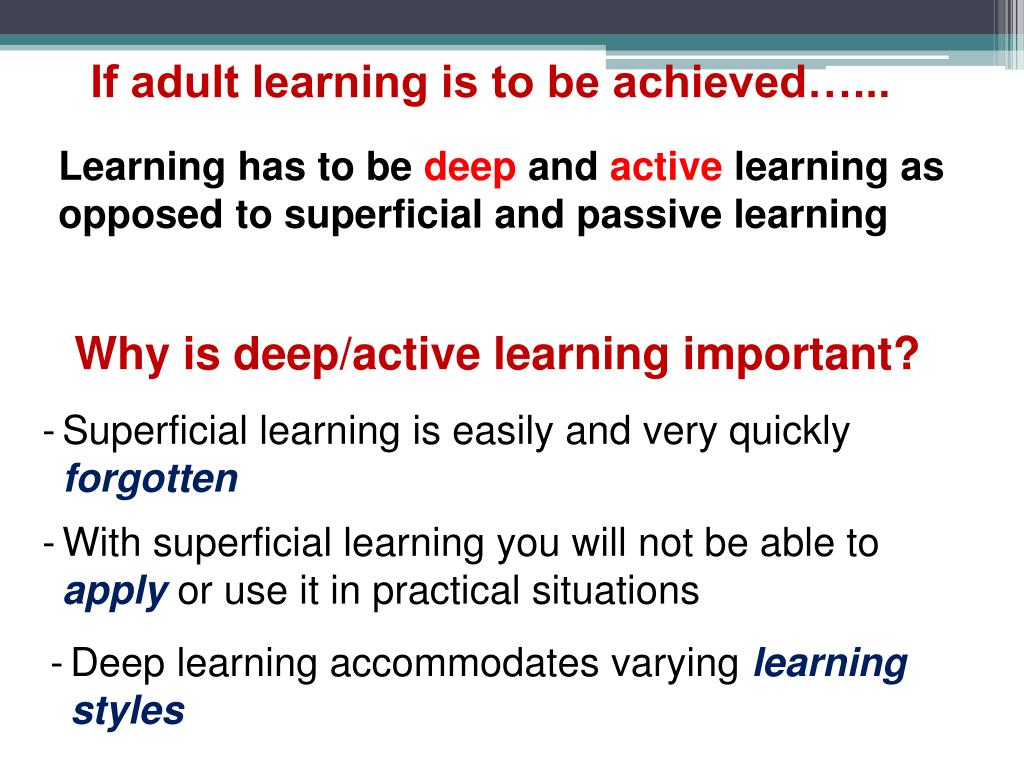 If adult learning is to be achieved…...

Learning has to be deep and active learning as opposed to superficial and passive learning

Why is deep/active learning important?

- Superficial learning is easily and very quickly forgotten

- With superficial learning you will not be able to apply or use it in practical situations

- Deep learning accommodates varying learning styles